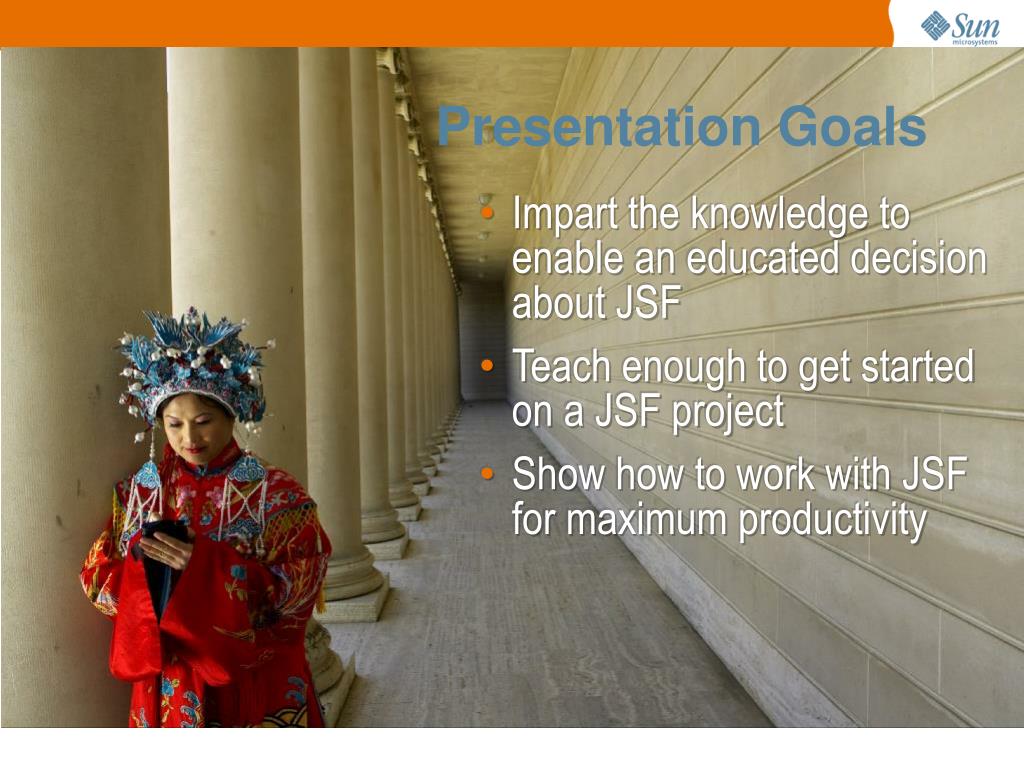 Sun microsystems

Presentation Goals

• Impart the knowledge to enable an educated decision about JSF
• Teach enough to get started on a JSF project
• Show how to work with JSF for maximum productivity